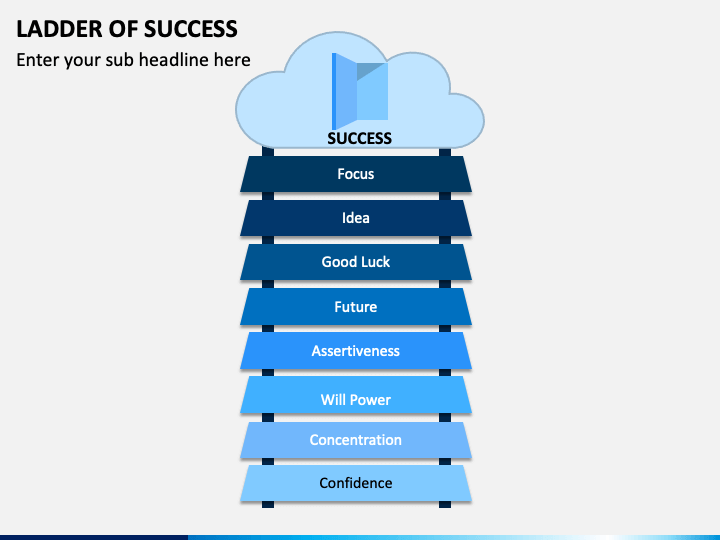 LADDER OF SUCCESS

Enter your sub headline here

SUCCESS

Focus

Idea

Good Luck

Future

Assertiveness

Will Power

Concentration

Confidence